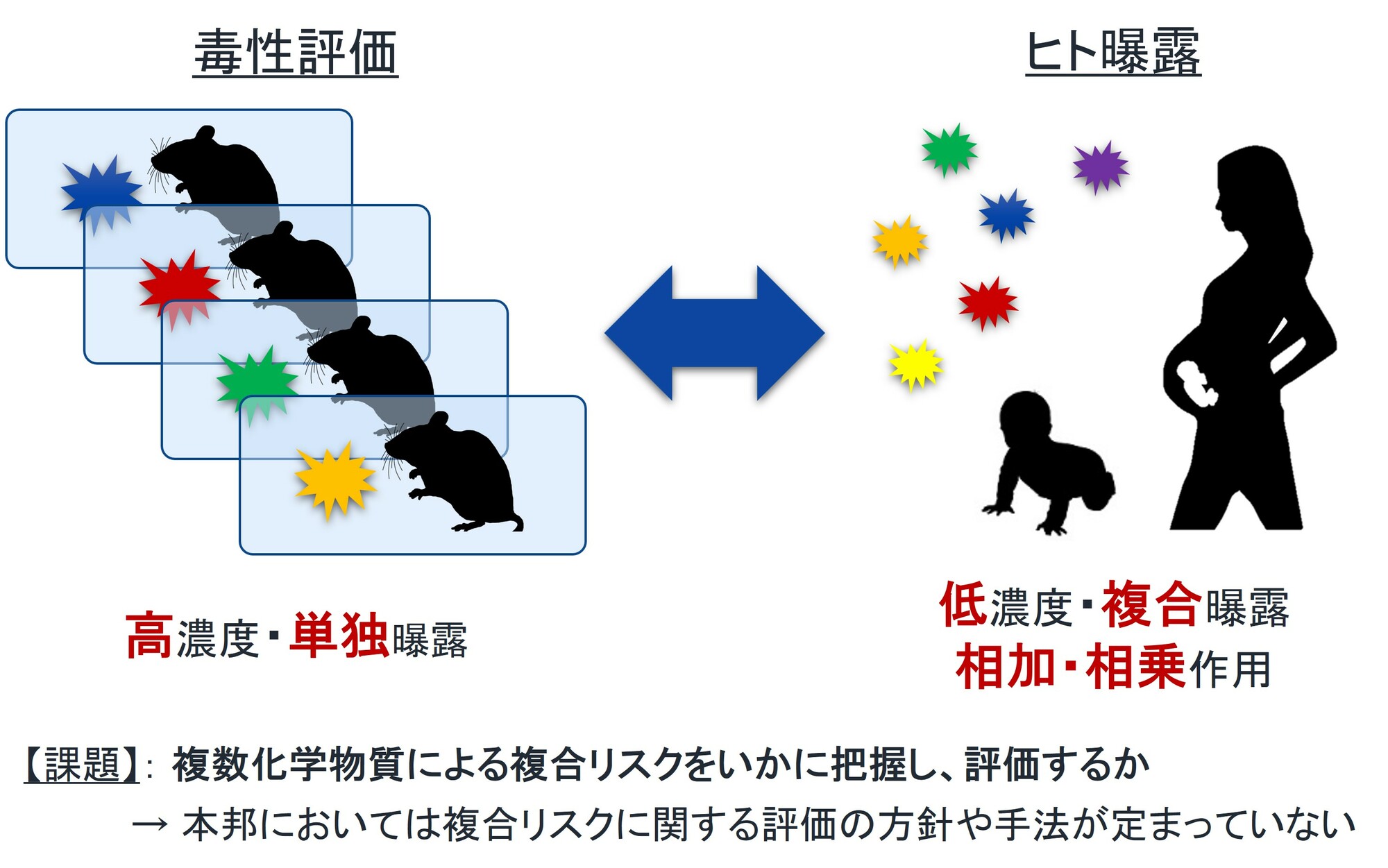 毒性評価

ヒト曝露

高濃度・単独曝露

低濃度・複合曝露
相加・相乗作用

【課題】: 複数化学物質による複合リスクをいかに把握し、評価するか
→ 本邦においては複合リスクに関する評価の方針や手法が定まっていない